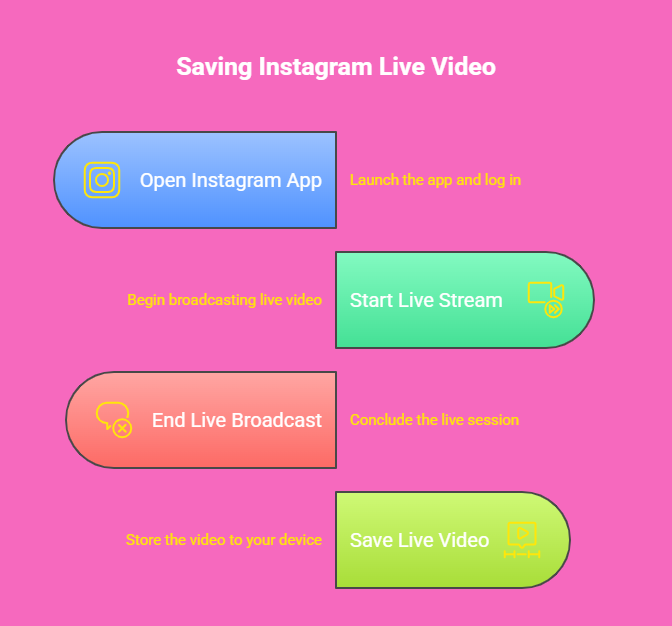 Saving Instagram Live Video

Open Instagram App

Launch the app and log in

Begin broadcasting live video

Start Live Stream

End Live Broadcast

Conclude the live session

Store the video to your device

Save Live Video